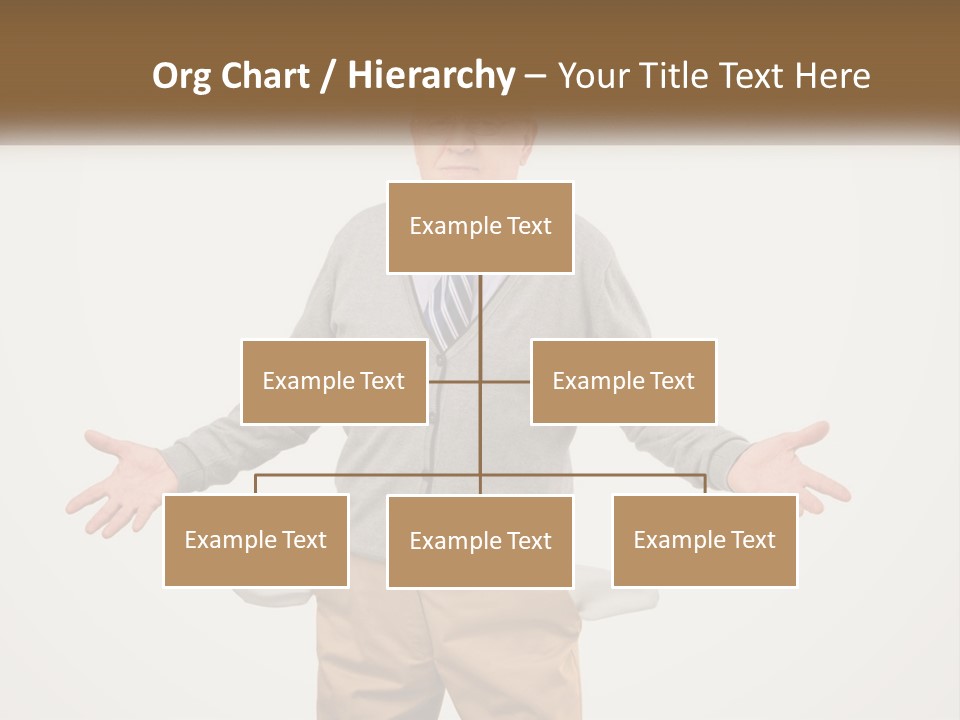 Org Chart / Hierarchy – Your Title Text Here

Example Text

Example Text

Example Text

Example Text

Example Text

Example Text